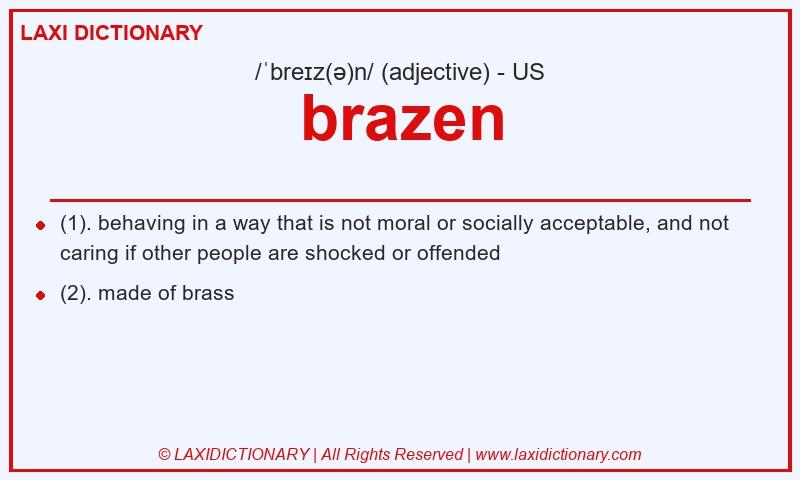 LAXI DICTIONARY

/ˈbreɪz(ə)n/ (adjective) - US

brazen

- (1). behaving in a way that is not moral or socially acceptable, and not caring if other people are shocked or offended
- (2). made of brass

© LAXIDICTIONARY | All Rights Reserved | www.laxidictionary.com